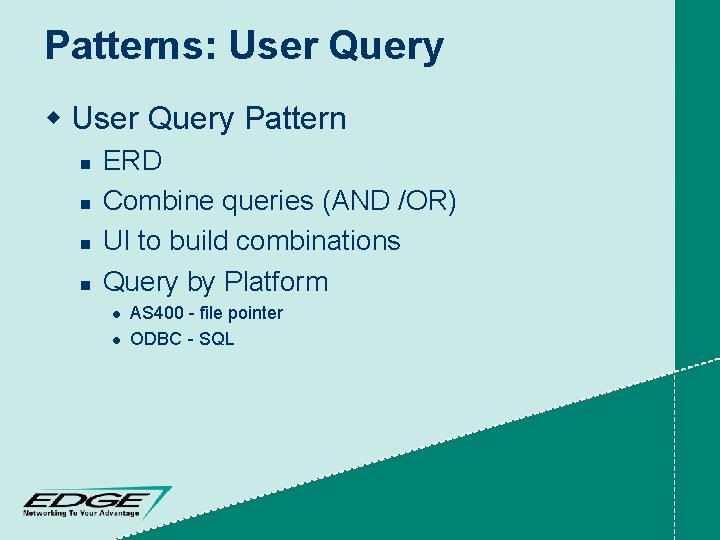 Patterns: User Query

User Query Pattern

ERD

Combine queries (AND /OR)

UI to build combinations

Query by Platform

AS400 - file pointer

ODBC - SQL

EDGE
Networking To Your Advantage